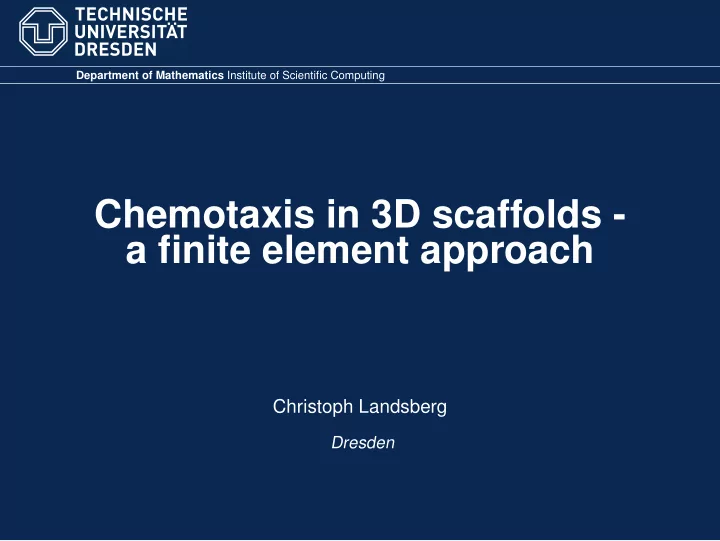 TECHNISCHE
UNIVERSITÄT
DRESDEN

Department of Mathematics Institute of Scientific Computing

Chemotaxis in 3D scaffolds - a finite element approach

Christoph Landsberg

Dresden